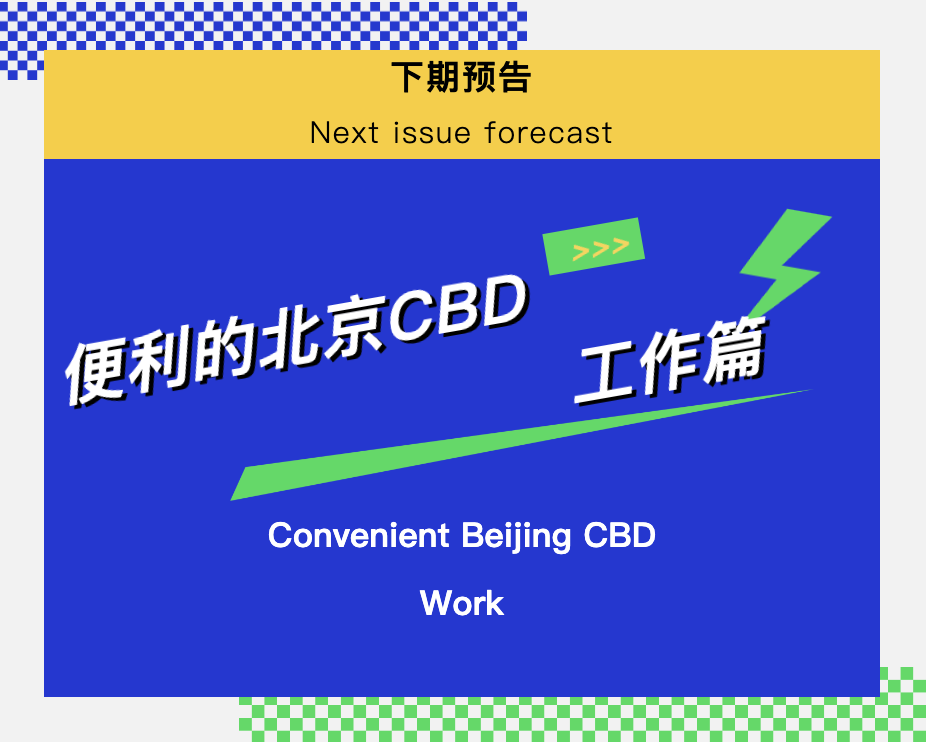 下期预告

Next issue forecast

>>>

便利的北京CBD

工作篇

Convenient Beijing CBD

Work